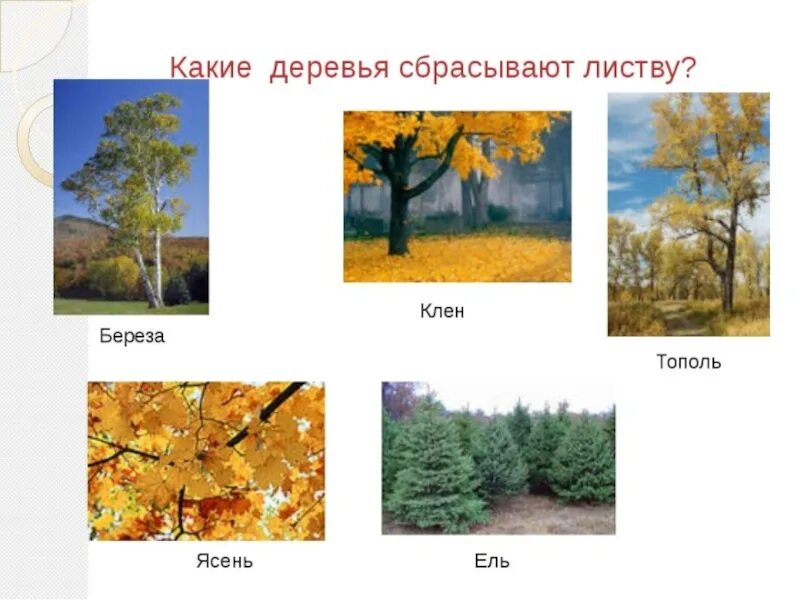 Какие деревья сбрасывают листву?

Береза

Клен

Тополь

Ясень

Ель